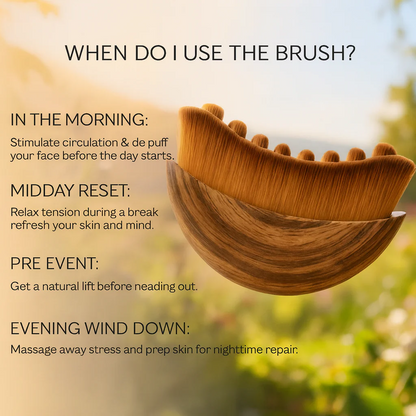 WHEN DO I USE THE BRUSH?

IN THE MORNING:

Stimulate circulation & de puff your face before the day starts.

MIDDAY RESET:

Relax tension during a break refresh your skin and mind.

PRE EVENT:

Get a natural lift before neading out.

EVENING WIND DOWN:

Massage away stress and prep skin for nighttime repair.